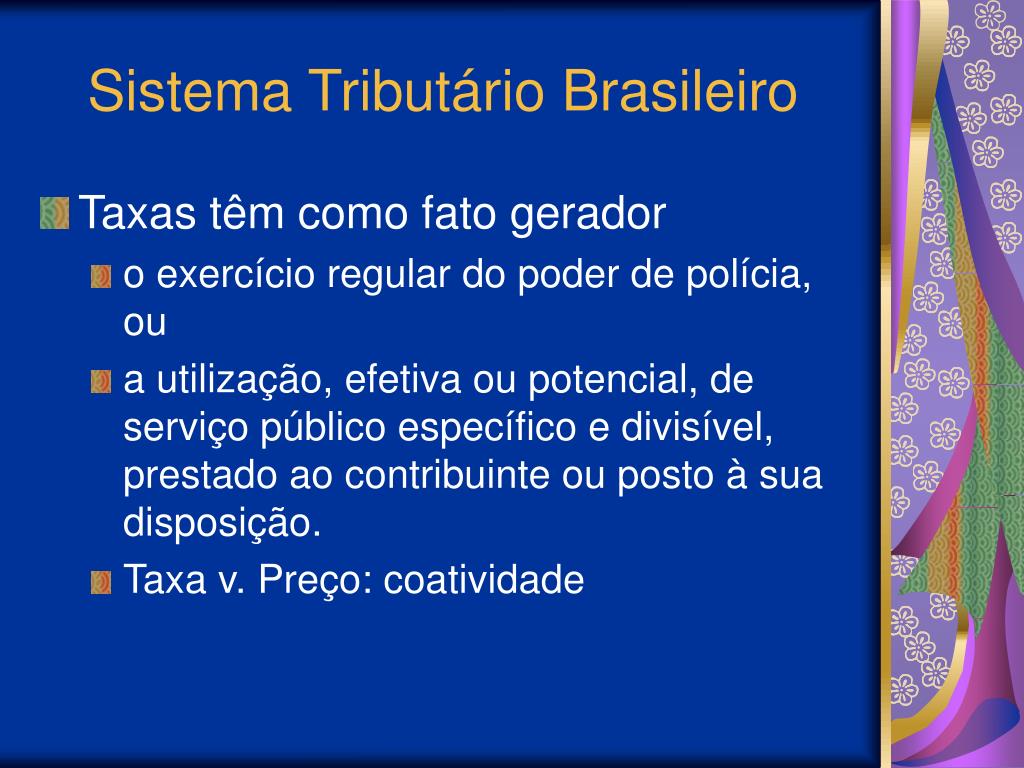 Sistema Tributário Brasileiro

Taxas têm como fato gerador

o exercício regular do poder de polícia, ou

a utilização, efetiva ou potencial, de serviço público específico e divisível, prestado ao contribuinte ou posto à sua disposição.

Taxa v. Preço: coatividade